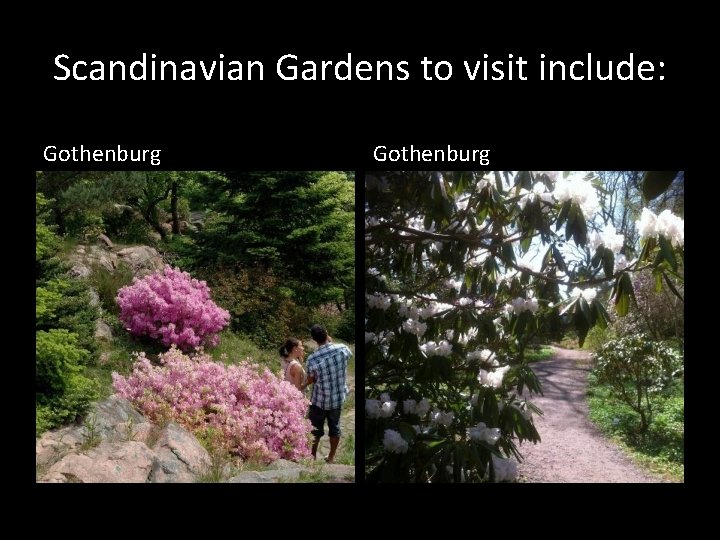 Scandinavian Gardens to visit include:

Gothenburg

Gothenburg